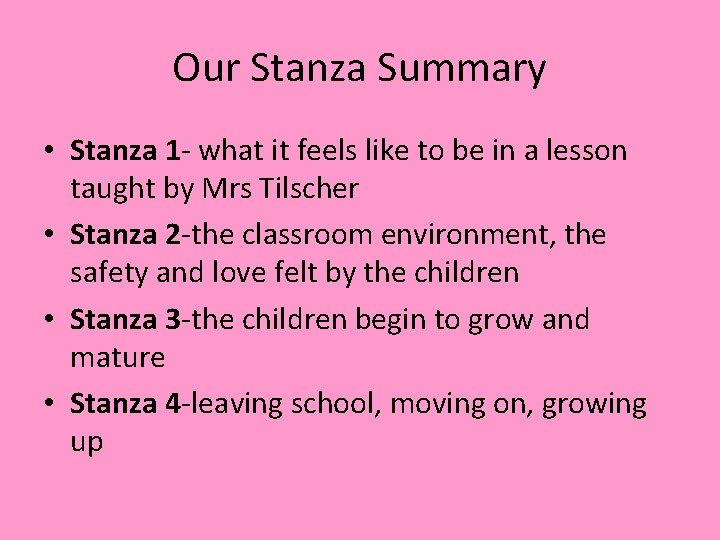 Our Stanza Summary

• Stanza 1- what it feels like to be in a lesson taught by Mrs Tilscher
• Stanza 2-the classroom environment, the safety and love felt by the children
• Stanza 3-the children begin to grow and mature
• Stanza 4-leaving school, moving on, growing up